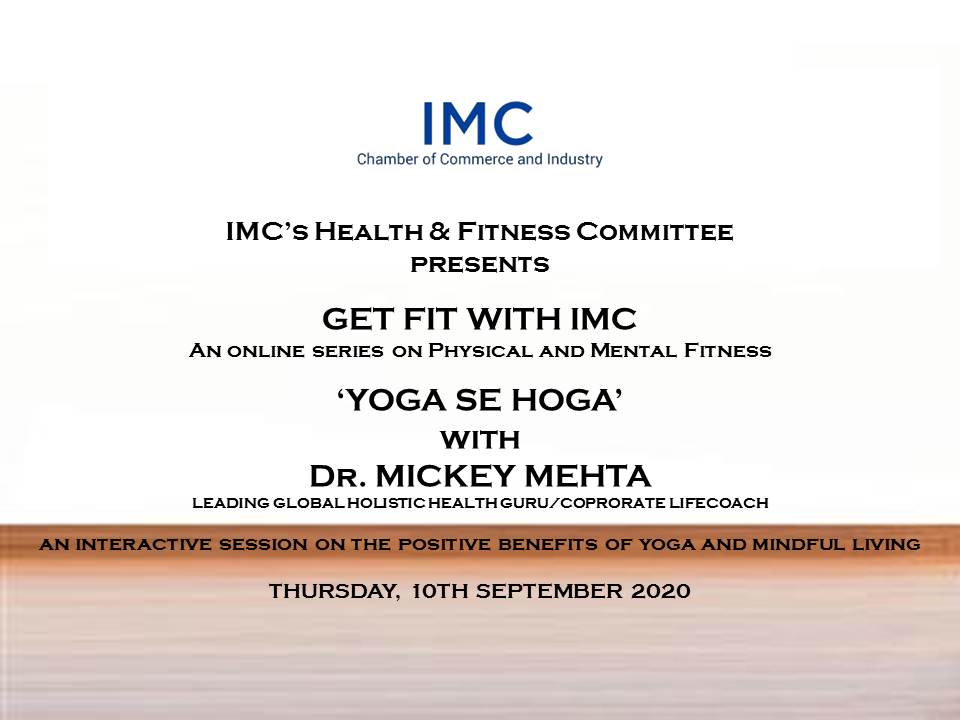 IMC
Chamber of Commerce and Industry

IMC's Health & Fitness Committee
presents

GET FIT WITH IMC
An online series on Physical and Mental Fitness

'YOGA SE HOGA'
with
Dr. MICKEY MEHTA
LEADING GLOBAL HOLISTIC HEALTH GURU/COPRORATE LIFECOACH

AN INTERACTIVE SESSION ON THE POSITIVE BENEFITS OF YOGA AND MINDFUL LIVING

THURSDAY, 10TH SEPTEMBER 2020